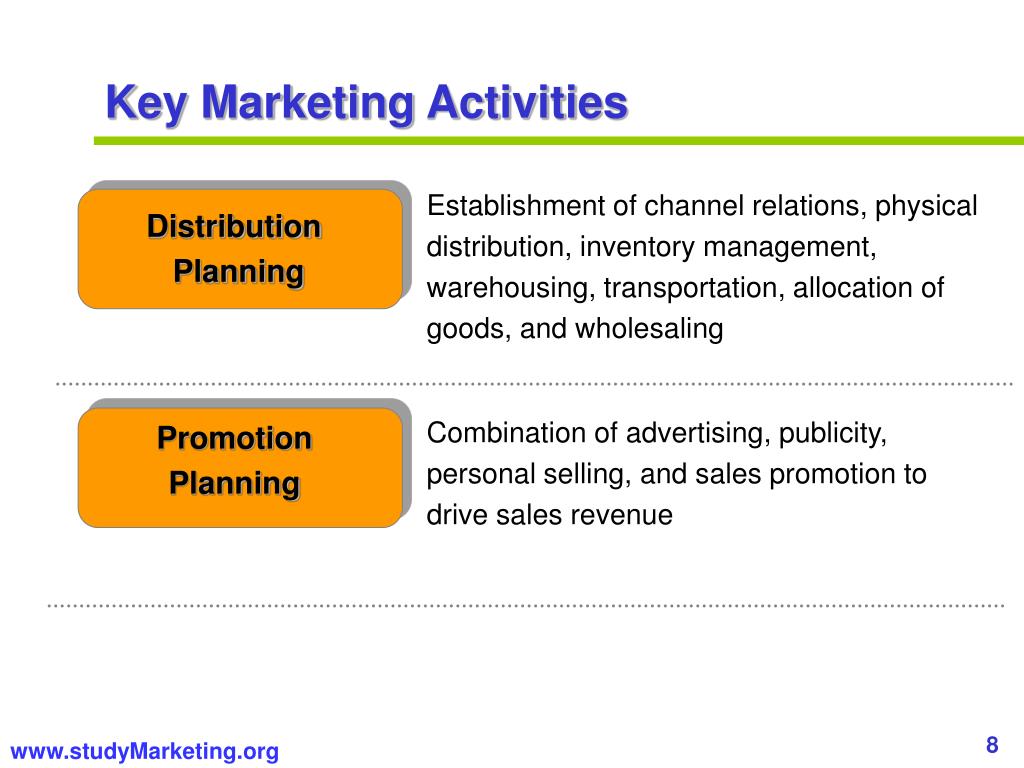 Key Marketing Activities

Distribution Planning

Establishment of channel relations, physical distribution, inventory management, warehousing, transportation, allocation of goods, and wholesaling

Promotion Planning

Combination of advertising, publicity, personal selling, and sales promotion to drive sales revenue

www.studyMarketing.org

8